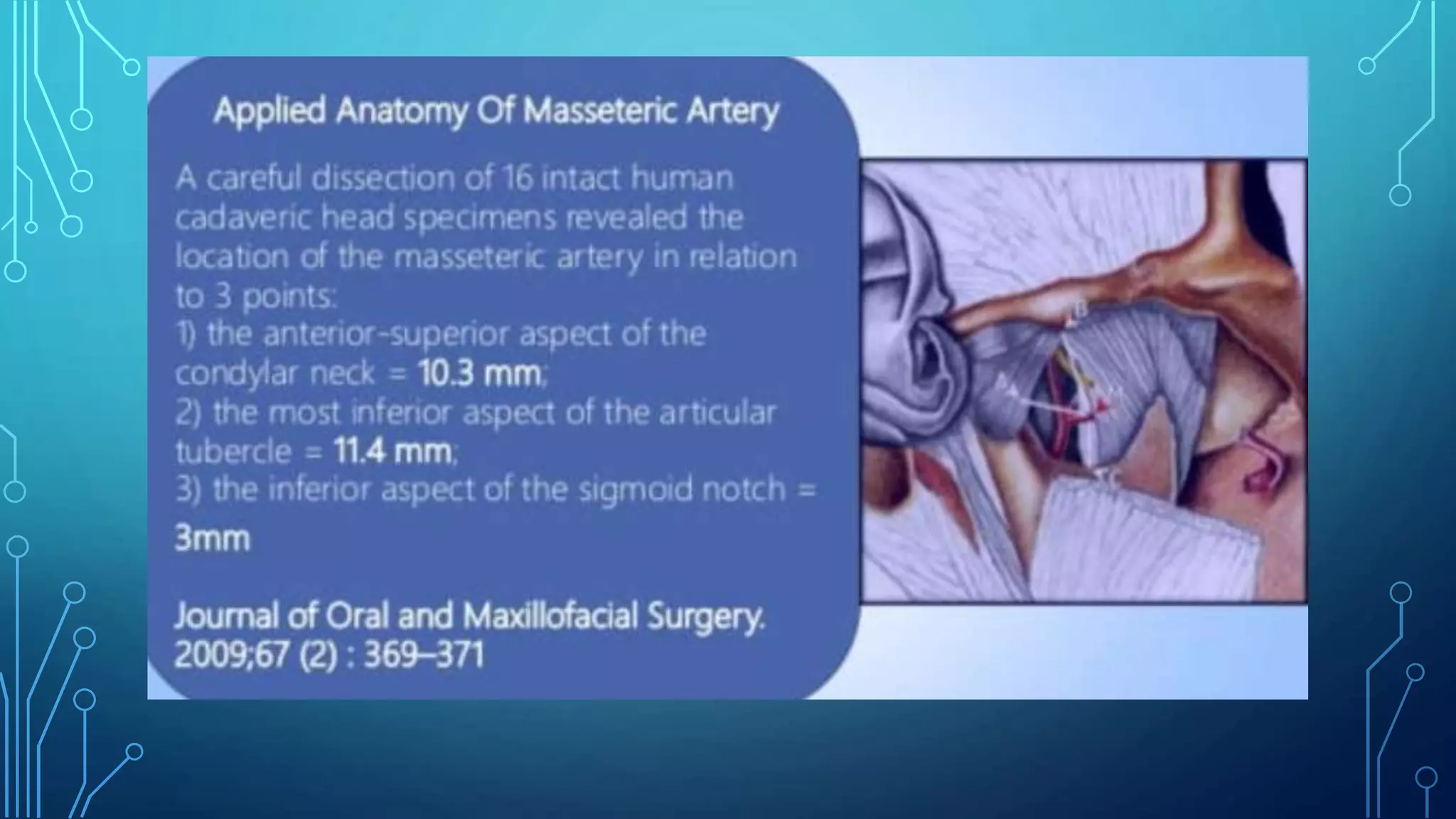 Applied Anatomy Of Masseteric Artery

A careful dissection of 16 intact human cadaveric head specimens revealed the location of the masseteric artery in relation to 3 points:
1) the anterior-superior aspect of the condylar neck = 10.3 mm;
2) the most inferior aspect of the articular tubercle = 11.4 mm;
3) the inferior aspect of the sigmoid notch = 3mm

Journal of Oral and Maxillofacial Surgery. 2009;67 (2) : 369–371